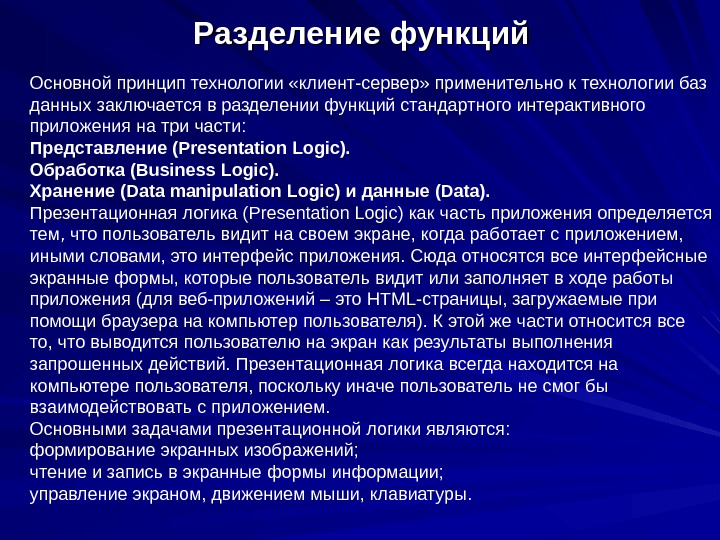 Разделение функций

Основной принцип технологии «клиент-сервер» применительно к технологии баз данных заключается в разделении функций стандартного интерактивного приложения на три части:
Представление (Presentation Logic).
Обработка (Business Logic).
Хранение (Data manipulation Logic) и данные (Data).
Презентационная логика (Presentation Logic) как часть приложения определяется тем, что пользователь видит на своем экране, когда работает с приложением, иными словами, это интерфейс приложения. Сюда относятся все интерфейсные экранные формы, которые пользователь видит или заполняет в ходе работы приложения (для веб-приложений – это HTML-страницы, загружаемые при помощи браузера на компьютер пользователя). К этой же части относится все то, что выводится пользователю на экран как результаты выполнения запрошенных действий. Презентационная логика всегда находится на компьютере пользователя, поскольку иначе пользователь не смог бы взаимодействовать с приложением.
Основными задачами презентационной логики являются:
формирование экранных изображений;
чтение и запись в экранные формы информации;
управление экраном, движением мыши, клавиатуры.